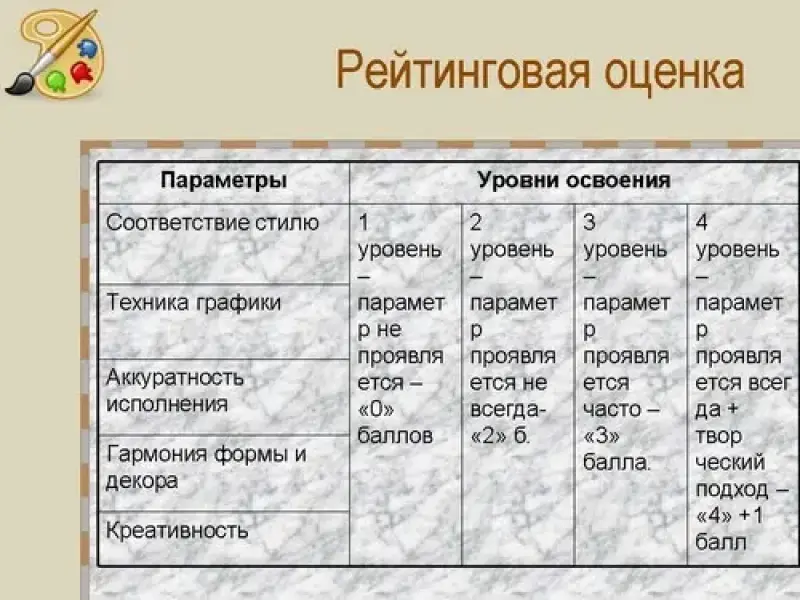 Рейтинговая оценка

| Параметры | Уровни освоения | | | |
|---|---|---|---|---|
| Соответствие стилю | 1 уровень – параметр не проявляется – «0» баллов | 2 уровень – параметр проявляется не всегда- «2» б. | 3 уровень – параметр проявляется часто – «3» балла. | 4 уровень – параметр проявляется всегда + творческий подход – «4» +1 балл |
| Техника графики | | | | |
| Аккуратность исполнения | | | | |
| Гармония формы и декора | | | | |
| Креативность | | | | |